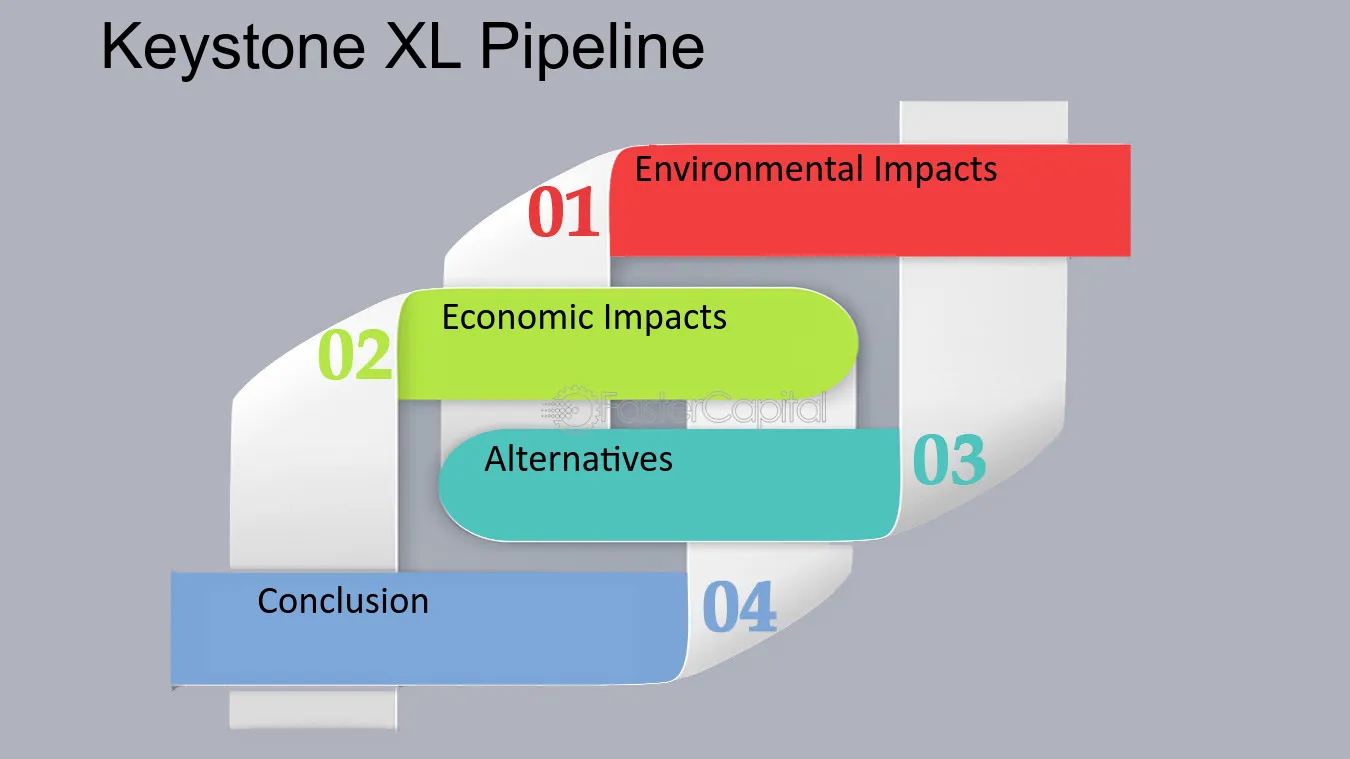 Keystone XL Pipeline

01
Environmental Impacts

02
Economic Impacts

Alternatives
03

Conclusion
04

FasterCapital